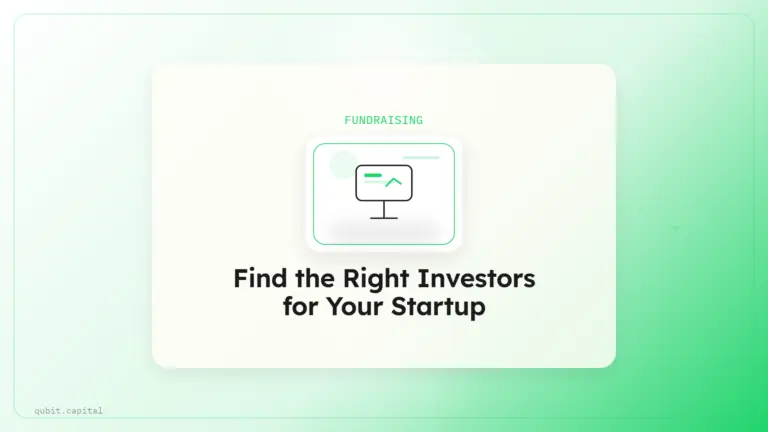 FUNDRAISING

Find the Right Investors for Your Startup

qubit.capital